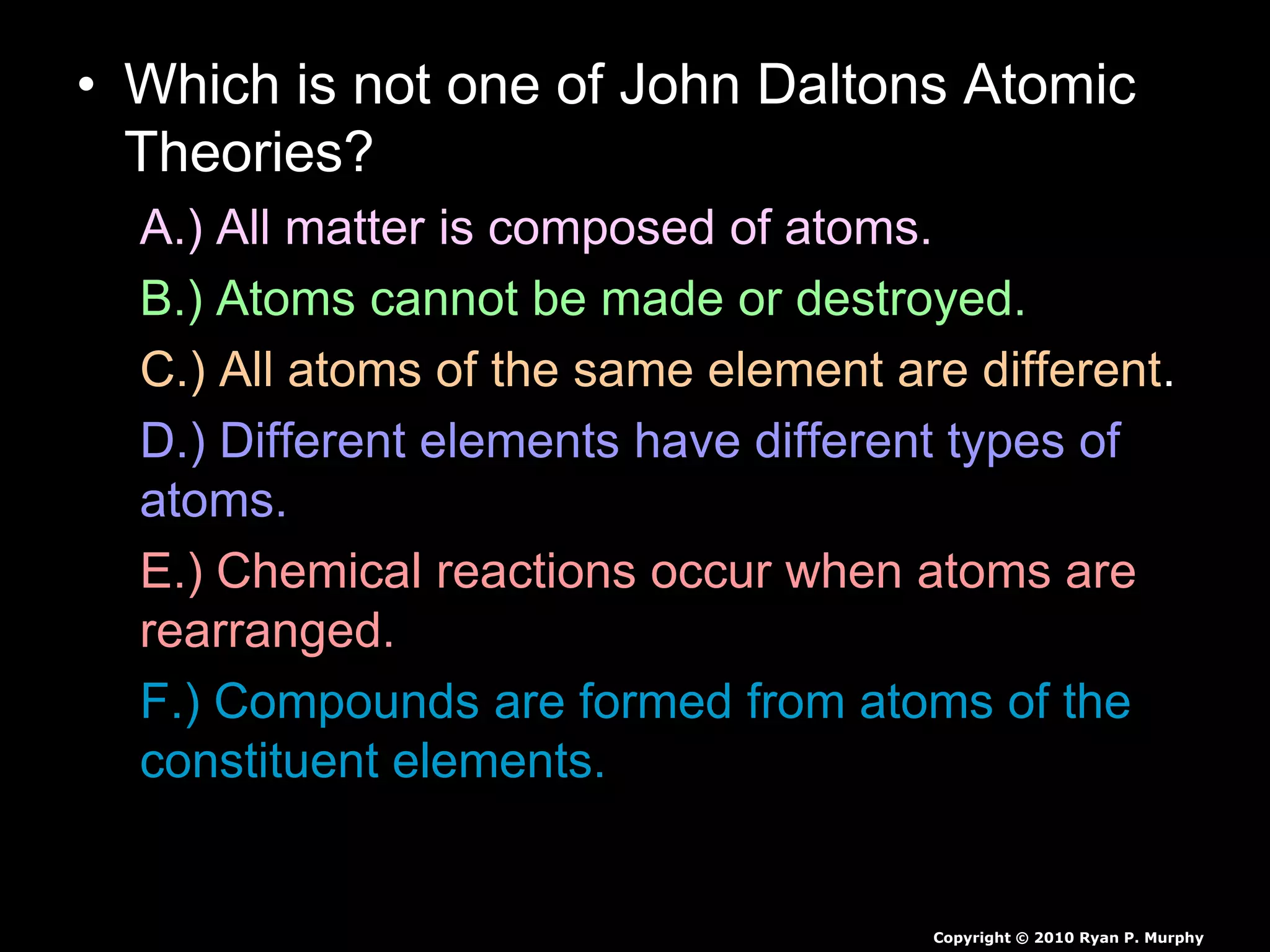 • Which is not one of John Daltons Atomic Theories?

A.) All matter is composed of atoms.

B.) Atoms cannot be made or destroyed.

C.) All atoms of the same element are different.

D.) Different elements have different types of atoms.

E.) Chemical reactions occur when atoms are rearranged.

F.) Compounds are formed from atoms of the constituent elements.

Copyright © 2010 Ryan P. Murphy